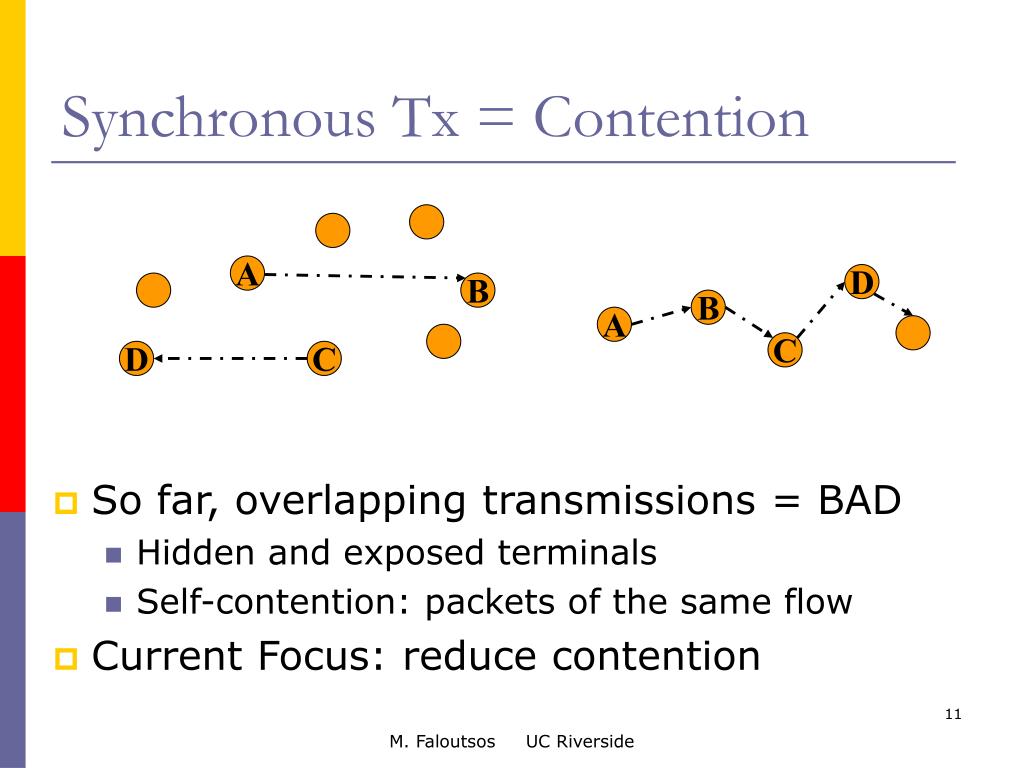 Synchronous Tx = Contention

A B D C

A B C D

So far, overlapping transmissions = BAD
Hidden and exposed terminals
Self-contention: packets of the same flow

Current Focus: reduce contention

11

M. Faloutsos UC Riverside